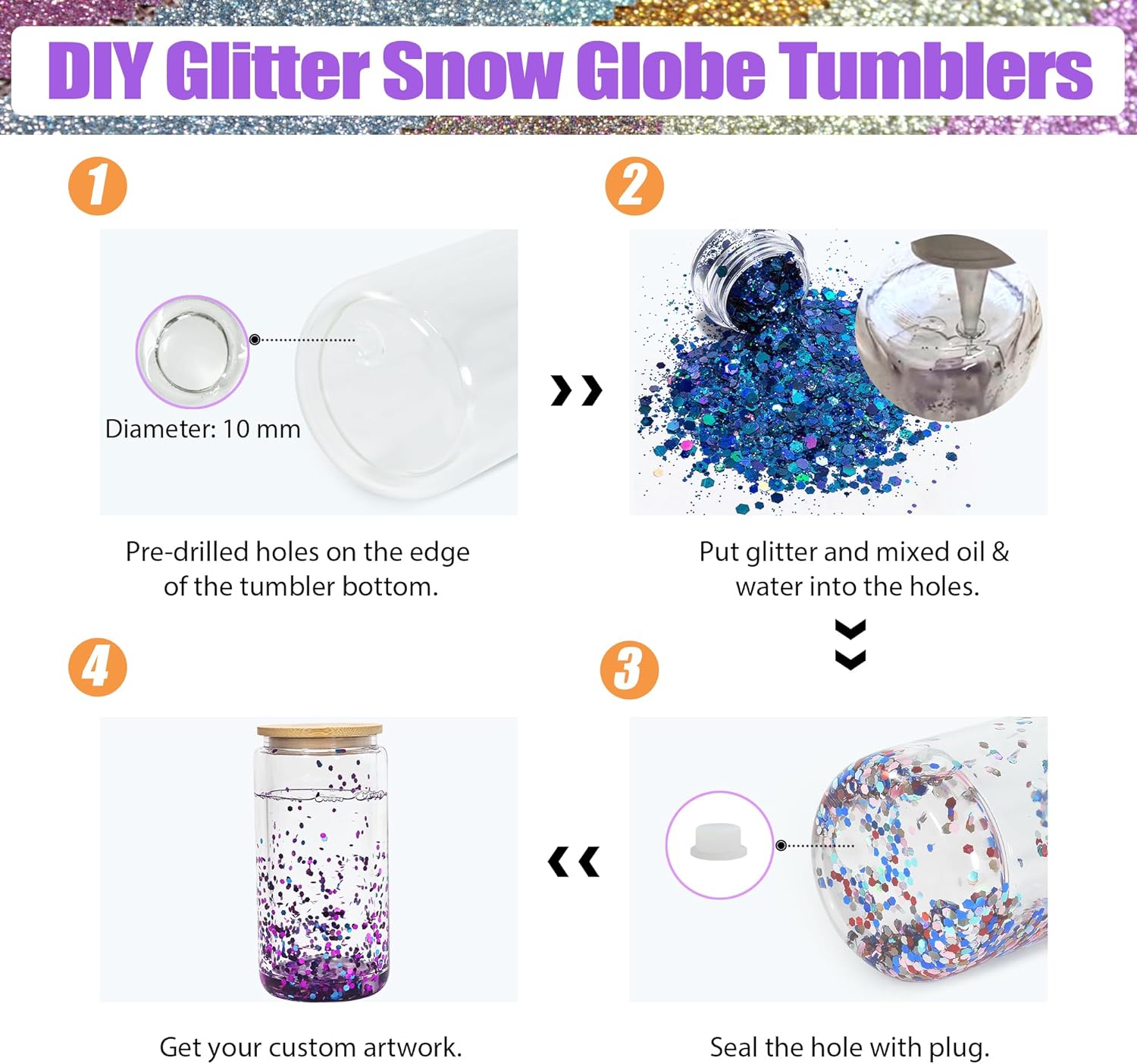 DIY Glitter Snow Globe Tumblers

1

Diameter: 10 mm

Pre-drilled holes on the edge of the tumbler bottom.

2

Put glitter and mixed oil & water into the holes.

3

Seal the hole with plug.

4

Get your custom artwork.